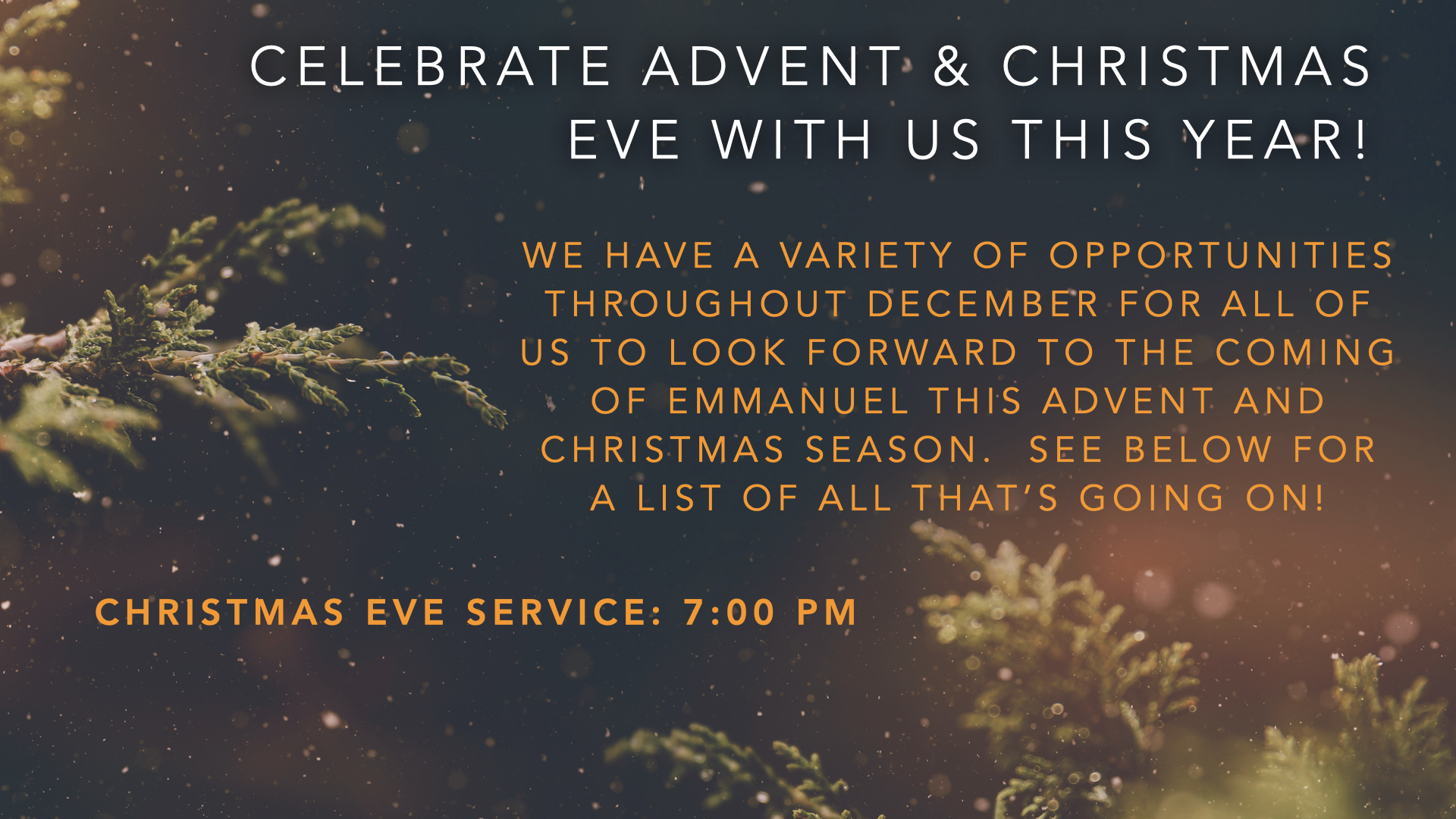 CELEBRATE ADVENT & CHRISTMAS EVE WITH US THIS YEAR!

WE HAVE A VARIETY OF OPPORTUNITIES THROUGHOUT DECEMBER FOR ALL OF US TO LOOK FORWARD TO THE COMING OF EMMANUEL THIS ADVENT AND CHRISTMAS SEASON. SEE BELOW FOR A LIST OF ALL THAT'S GOING ON!

CHRISTMAS EVE SERVICE: 7:00 PM